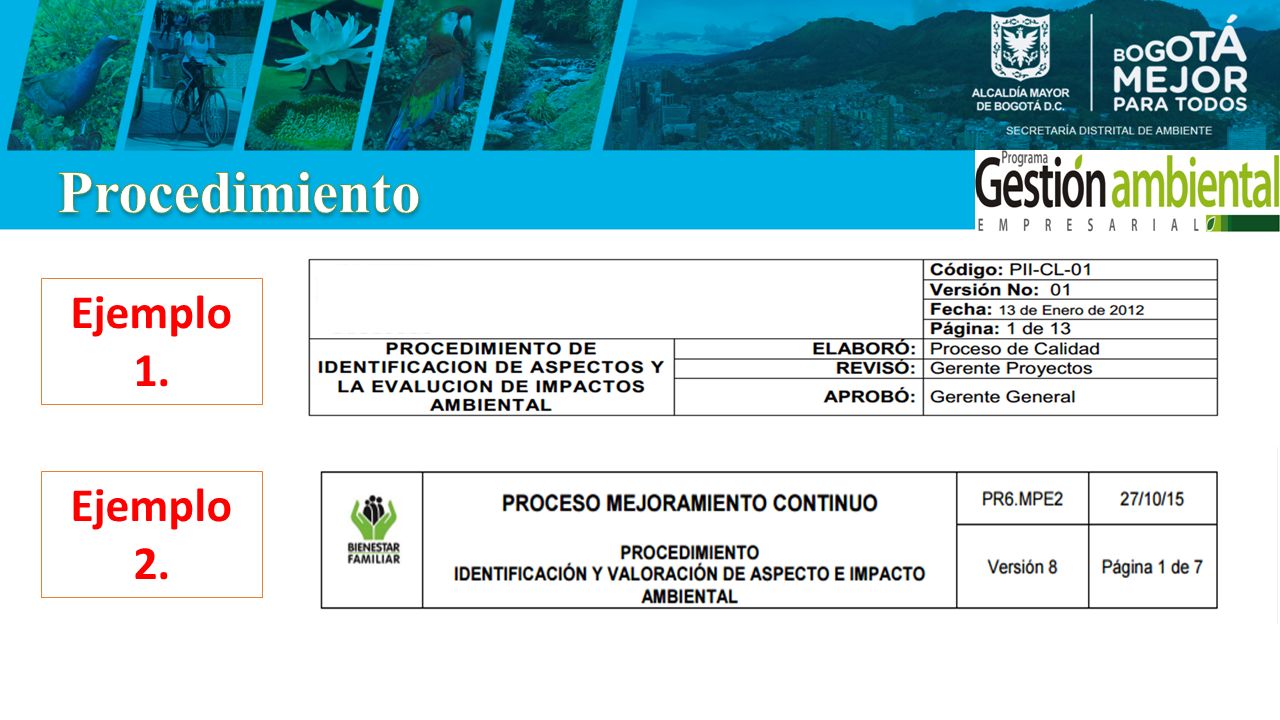 ALCALDÍA MAYOR DE BOGOTÁ D.C.

BOGOTÁ MEJOR PARA TODOS

SECRETARÍA DISTRITAL DE AMBIENTE

Procedimiento

Programa Gestión ambiental EMPRESARIAL

Ejemplo 1.

| | | Código: PII-CL-01 |
|---|---|---|
| | | Versión No: 01 |
| | | Fecha: 13 de Enero de 2012 |
| | | Página: 1 de 13 |
| PROCEDIMIENTO DE IDENTIFICACION DE ASPECTOS Y LA EVALUCION DE IMPACTOS AMBIENTAL | ELABORÓ: | Proceso de Calidad |
| | REVISÓ: | Gerente Proyectos |
| | APROBÓ: | Gerente General |

Ejemplo 2.

| BIENESTAR FAMILIAR | PROCESO MEJORAMIENTO CONTINUO | PR6.MPE2 | 27/10/15 |
|---|---|---|---|
| | PROCEDIMIENTO IDENTIFICACIÓN Y VALORACIÓN DE ASPECTO E IMPACTO AMBIENTAL | Versión 8 | Página 1 de 7 |